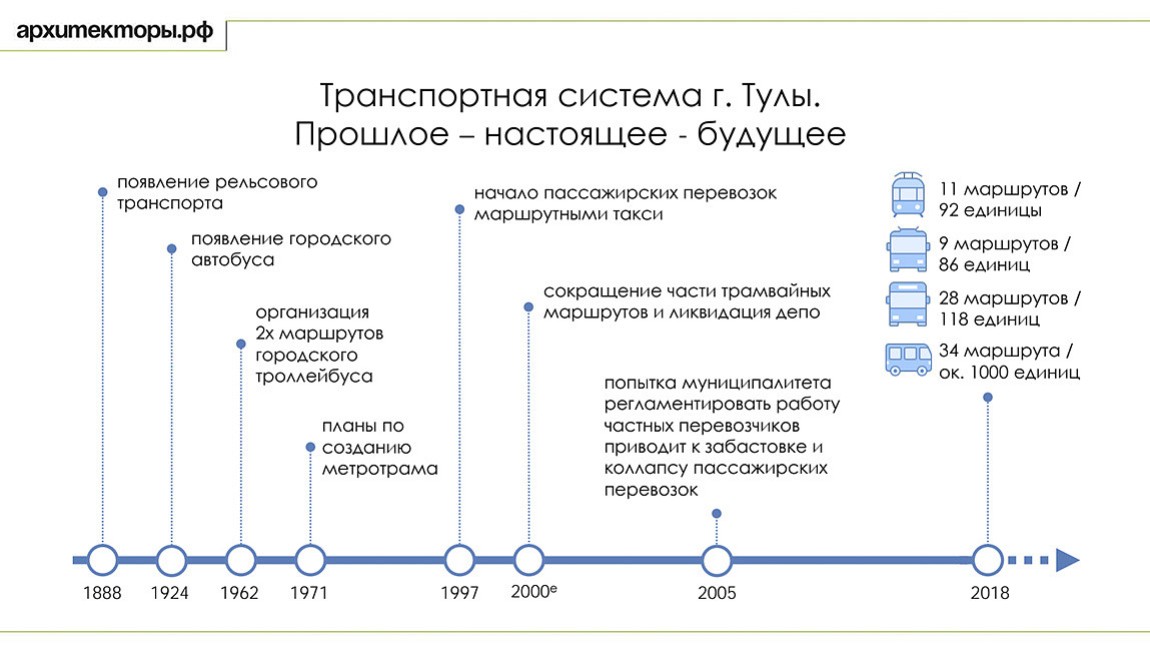 архитекторы.рф

Транспортная система г. Тулы.
Прошлое – настоящее - будущее

появление рельсового транспорта

появление городского автобуса

организация 2х маршрутов городского троллейбуса

планы по созданию метротрама

начало пассажирских перевозок маршрутными такси

сокращение части трамвайных маршрутов и ликвидация депо

попытка муниципалитета регламентировать работу частных перевозчиков приводит к забастовке и коллапсу пассажирских перевозок

11 маршрутов / 92 единицы

9 маршрутов / 86 единиц

28 маршрутов / 118 единиц

34 маршрута / ок. 1000 единиц

1888
1924
1962
1971
1997
2000$^{е}$
2005
2018